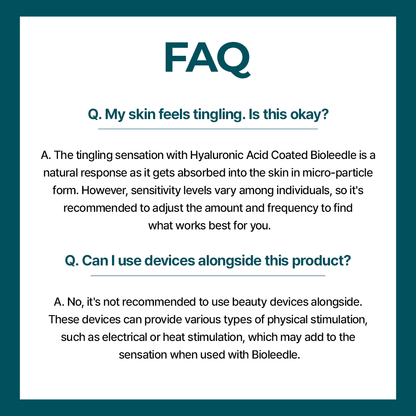 FAQ

Q. My skin feels tingling. Is this okay?

A. The tingling sensation with Hyaluronic Acid Coated Bioleedle is a natural response as it gets absorbed into the skin in micro-particle form. However, sensitivity levels vary among individuals, so it's recommended to adjust the amount and frequency to find what works best for you.

Q. Can I use devices alongside this product?

A. No, it's not recommended to use beauty devices alongside. These devices can provide various types of physical stimulation, such as electrical or heat stimulation, which may add to the sensation when used with Bioleedle.